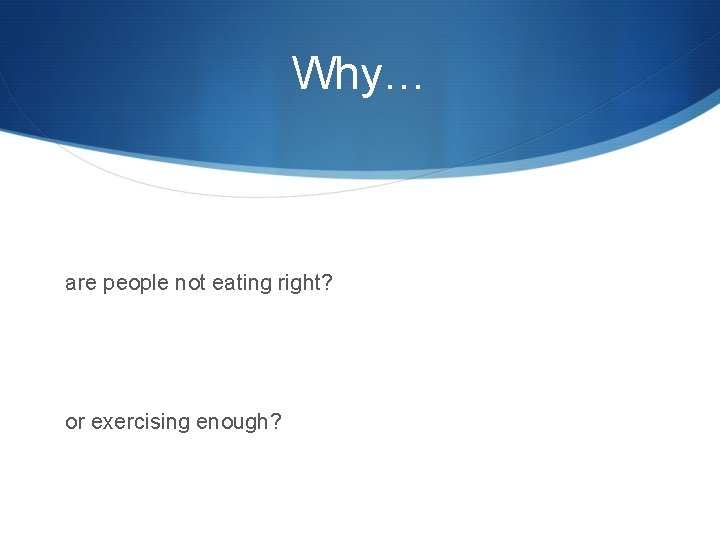 Why…

are people not eating right?

or exercising enough?